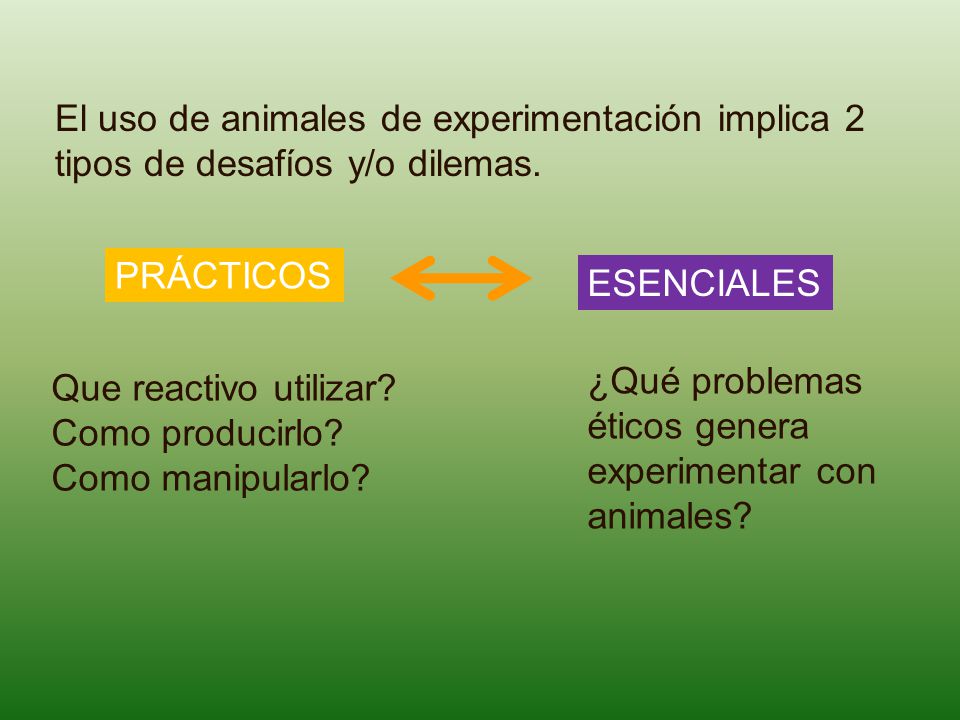 El uso de animales de experimentación implica 2 tipos de desafíos y/o dilemas.

PRÁCTICOS

ESENCIALES

Que reactivo utilizar?
Como producirlo?
Como manipularlo?

¿Qué problemas éticos genera experimentar con animales?